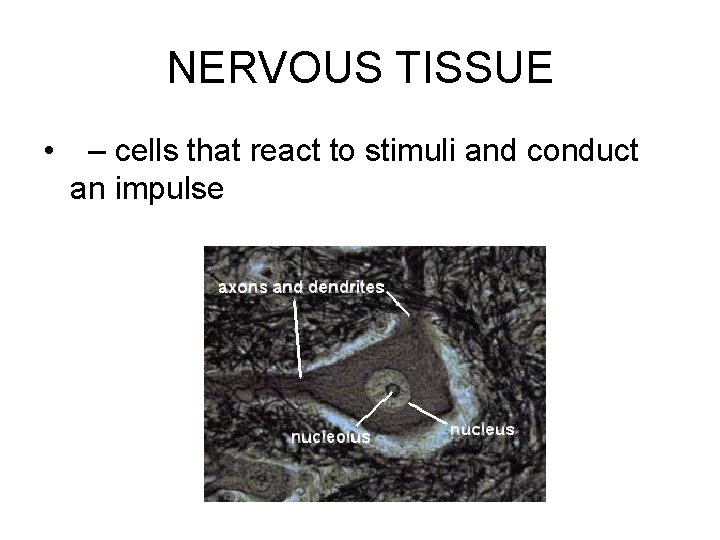 NERVOUS TISSUE

• – cells that react to stimuli and conduct an impulse

axons and dendrites

nucleolus

nucleus